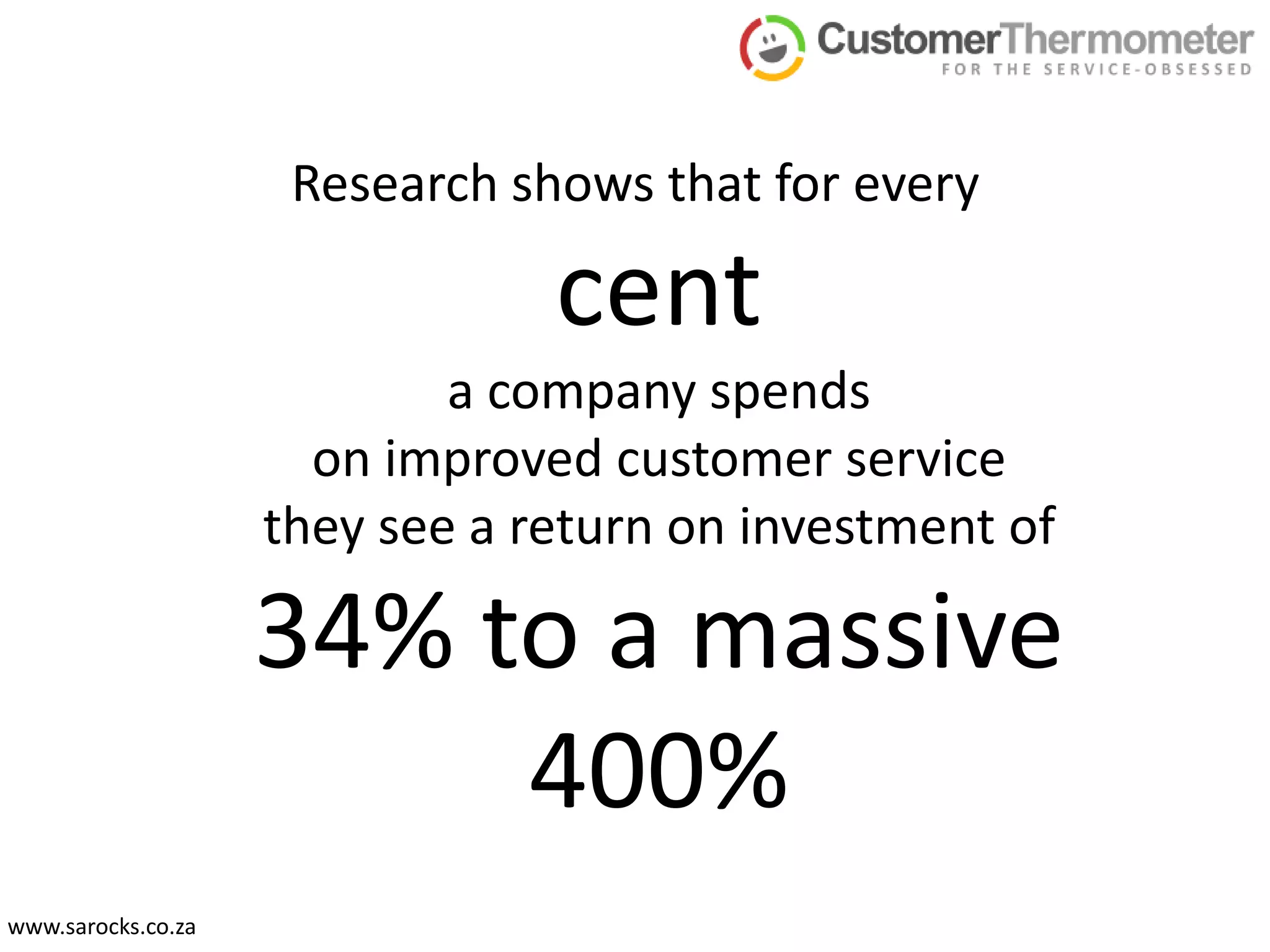 CustomerThermometer
FOR THE SERVICE-OBSESSED

Research shows that for every
cent
a company spends
on improved customer service
they see a return on investment of
34% to a massive
400%

www.sarocks.co.za